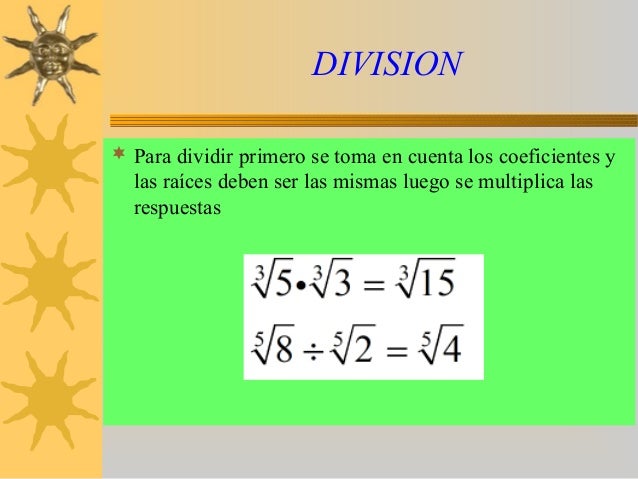 DIVISION

Para dividir primero se toma en cuenta los coeficientes y las raíces deben ser las mismas luego se multiplica las respuestas

$\sqrt[3]{5} \bullet \sqrt[3]{3} = \sqrt[3]{15}$

$\sqrt[5]{8} \div \sqrt[5]{2} = \sqrt[5]{4}$